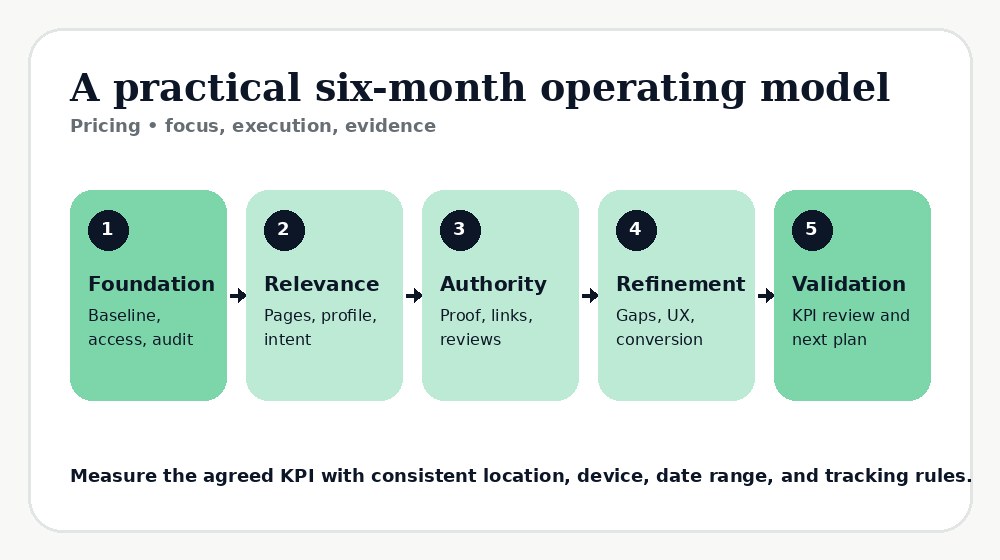 A practical six-month operating model

Pricing • focus, execution, evidence

1
Foundation
Baseline, access, audit

2
Relevance
Pages, profile, intent

3
Authority
Proof, links, reviews

4
Refinement
Gaps, UX, conversion

5
Validation
KPI review and next plan

Measure the agreed KPI with consistent location, device, date range, and tracking rules.